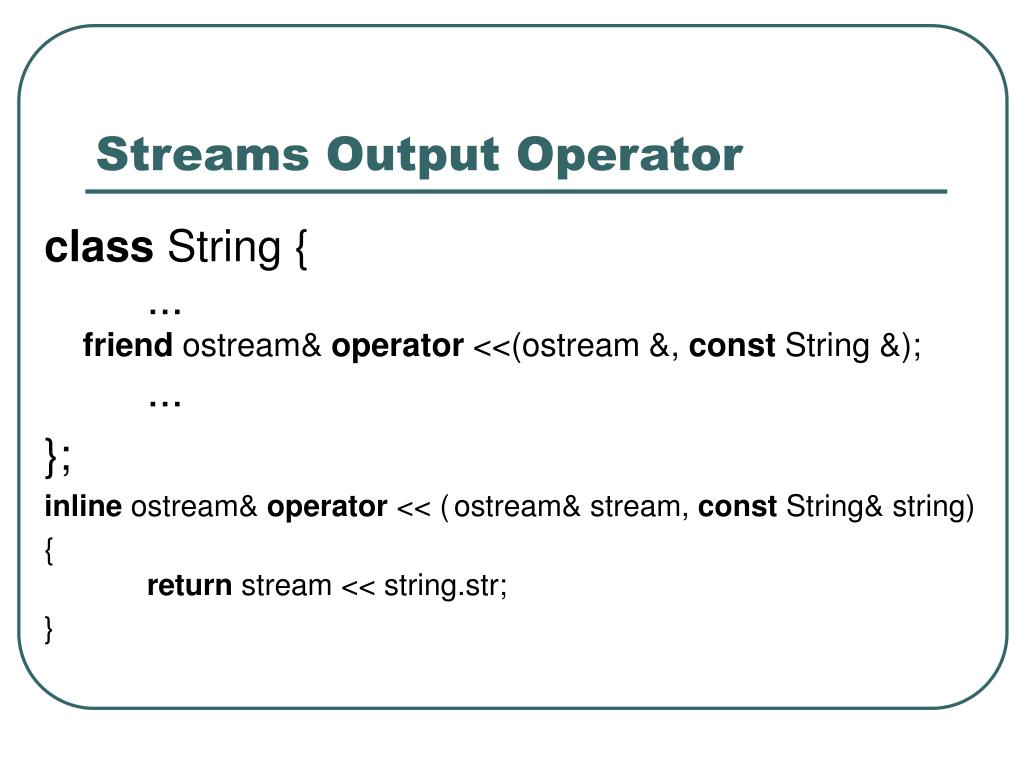 Streams Output Operator

class String {
…
friend ostream& operator <<(ostream &, const String &);
…
};

inline ostream& operator << ( ostream& stream, const String& string)
{
return stream << string.str;
}